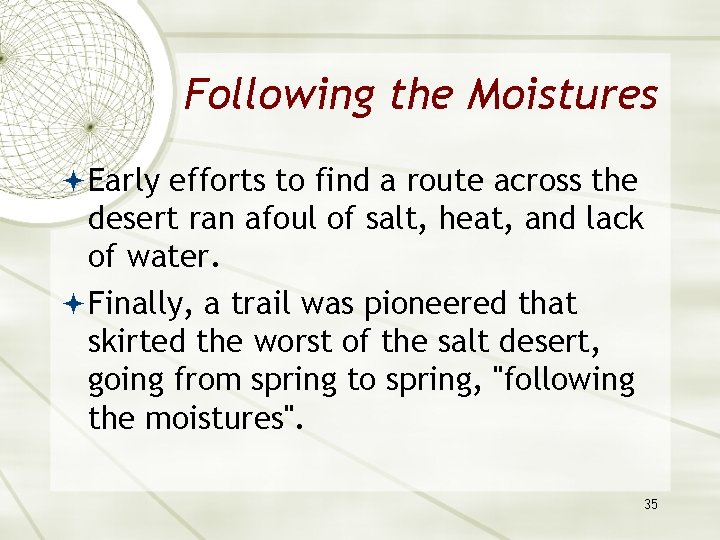 Following the Moistures

Early efforts to find a route across the desert ran afoul of salt, heat, and lack of water.

Finally, a trail was pioneered that skirted the worst of the salt desert, going from spring to spring, "following the moistures".

35